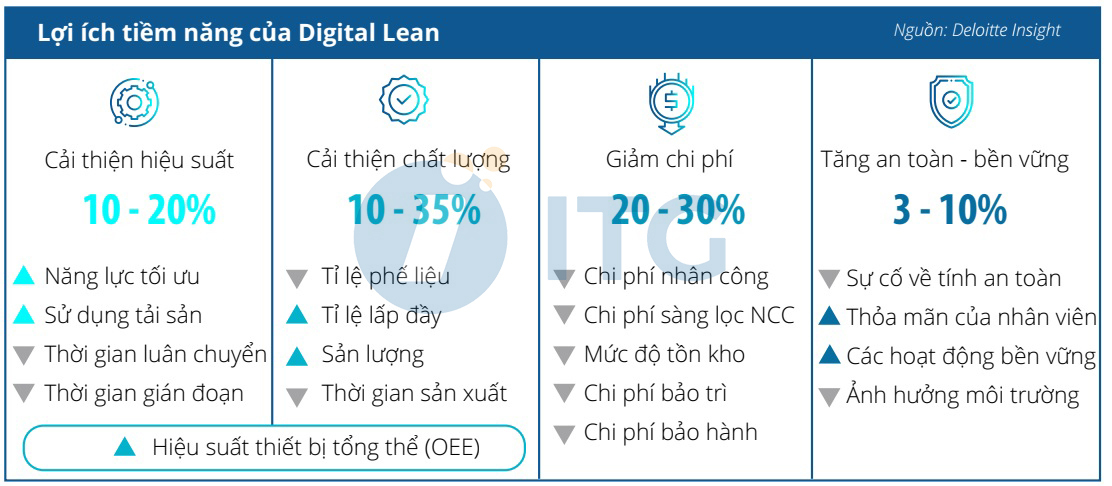 Lợi ích tiềm năng của Digital Lean

Nguồn: Deloitte Insight

Cải thiện hiệu suất
10 - 20%
▲ Năng lực tối ưu
▲ Sử dụng tải sản
▼ Thời gian luân chuyển
▼ Thời gian gián đoạn

Cải thiện chất lượng
10 - 35%
▼ Tỉ lệ phế liệu
▲ Tỉ lệ lấp đầy
▲ Sản lượng
▼ Thời gian sản xuất

▲ Hiệu suất thiết bị tổng thể (OEE)

Giảm chi phí
20 - 30%
▼ Chi phí nhân công
▼ Chi phí sàng lọc NCC
▼ Mức độ tồn kho
▼ Chi phí bảo trì
▼ Chi phí bảo hành

Tăng an toàn - bền vững
3 - 10%
▼ Sự cố về tính an toàn
▲ Thỏa mãn của nhân viên
▲ Các hoạt động bền vững
▼ Ảnh hưởng môi trường

ITG